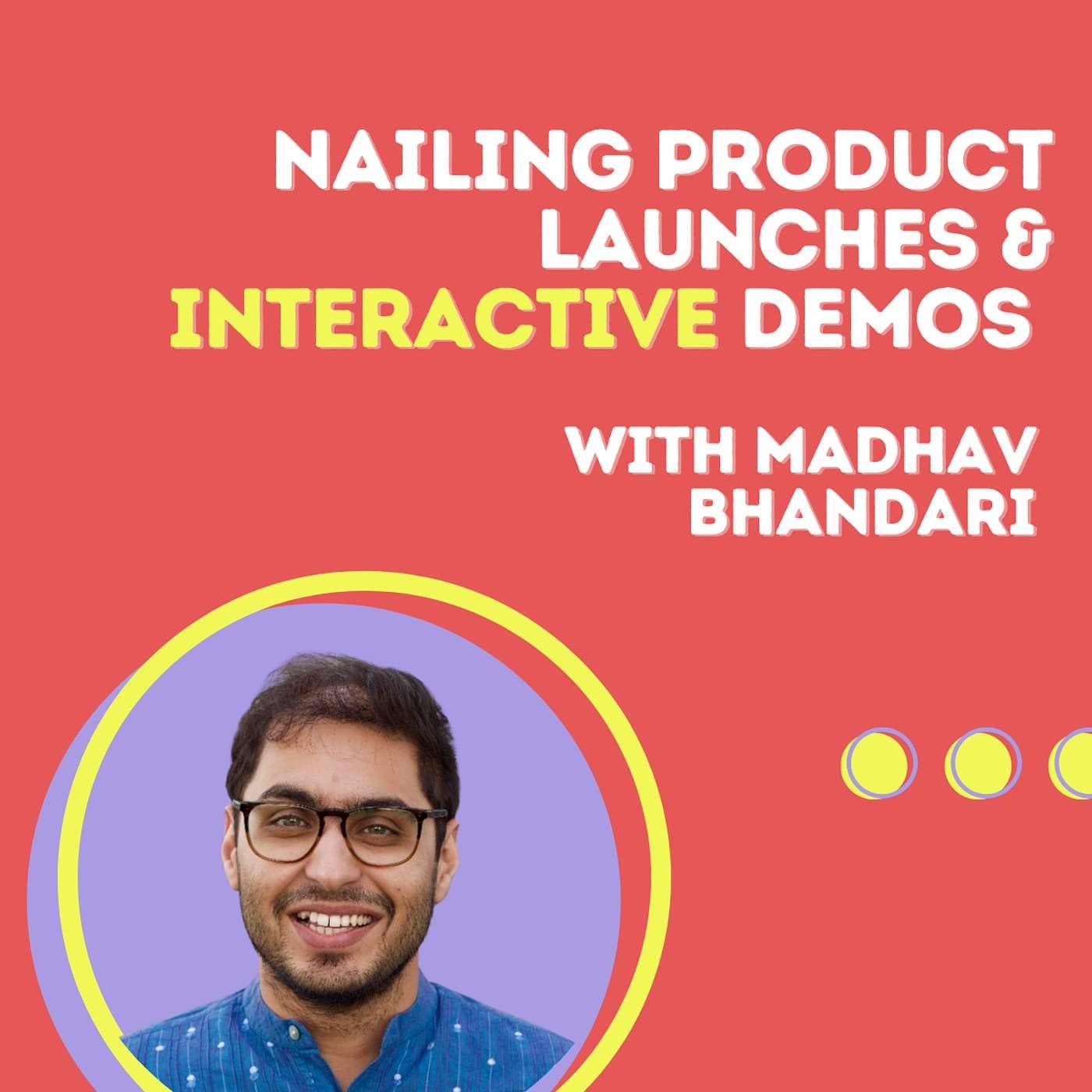 NAILING PRODUCT LAUNCHES & INTERACTIVE DEMOS

WITH MADHAV BHANDARI